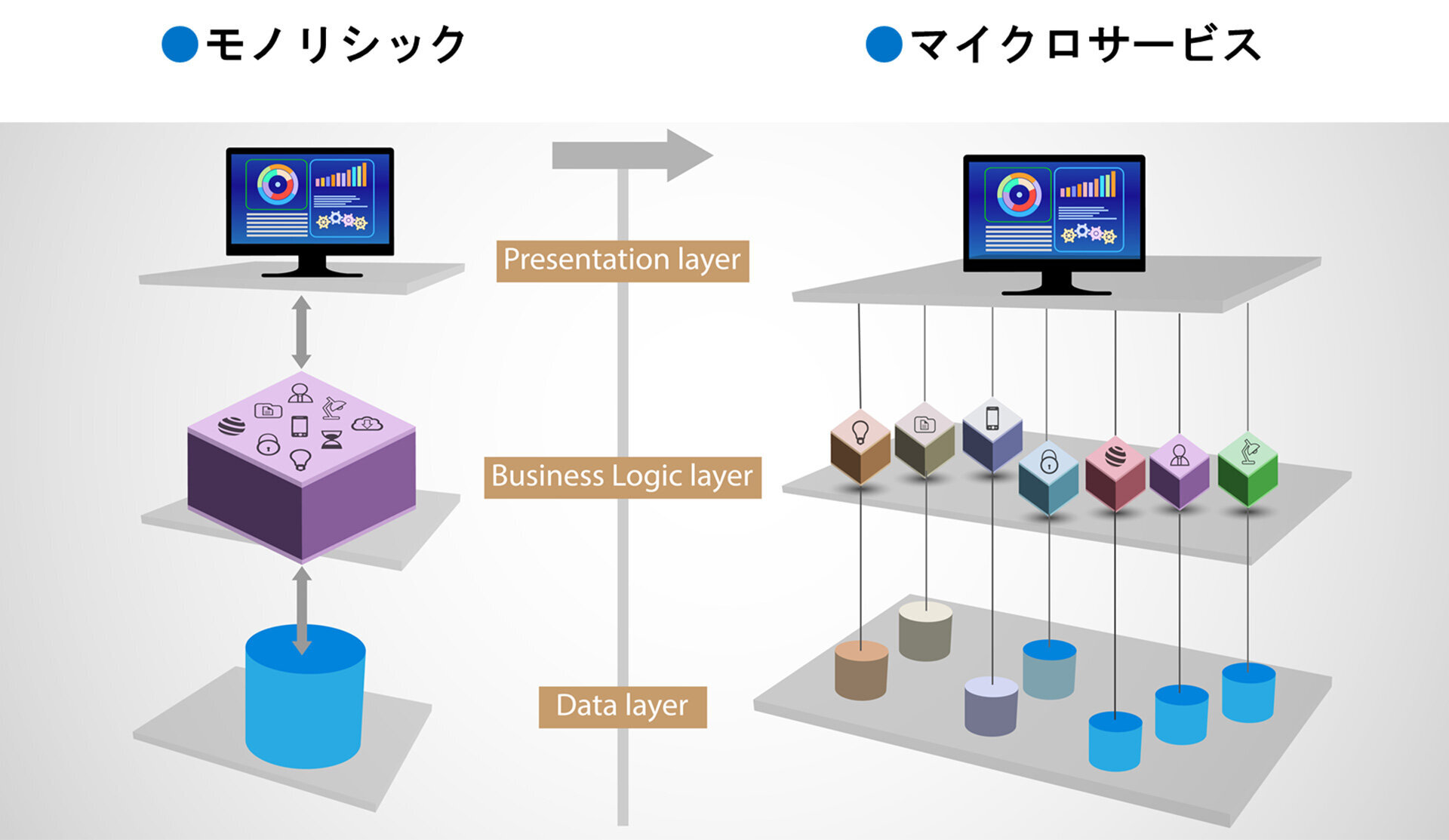 ●モノリシック

●マイクロサービス

Presentation layer

Business Logic layer

Data layer